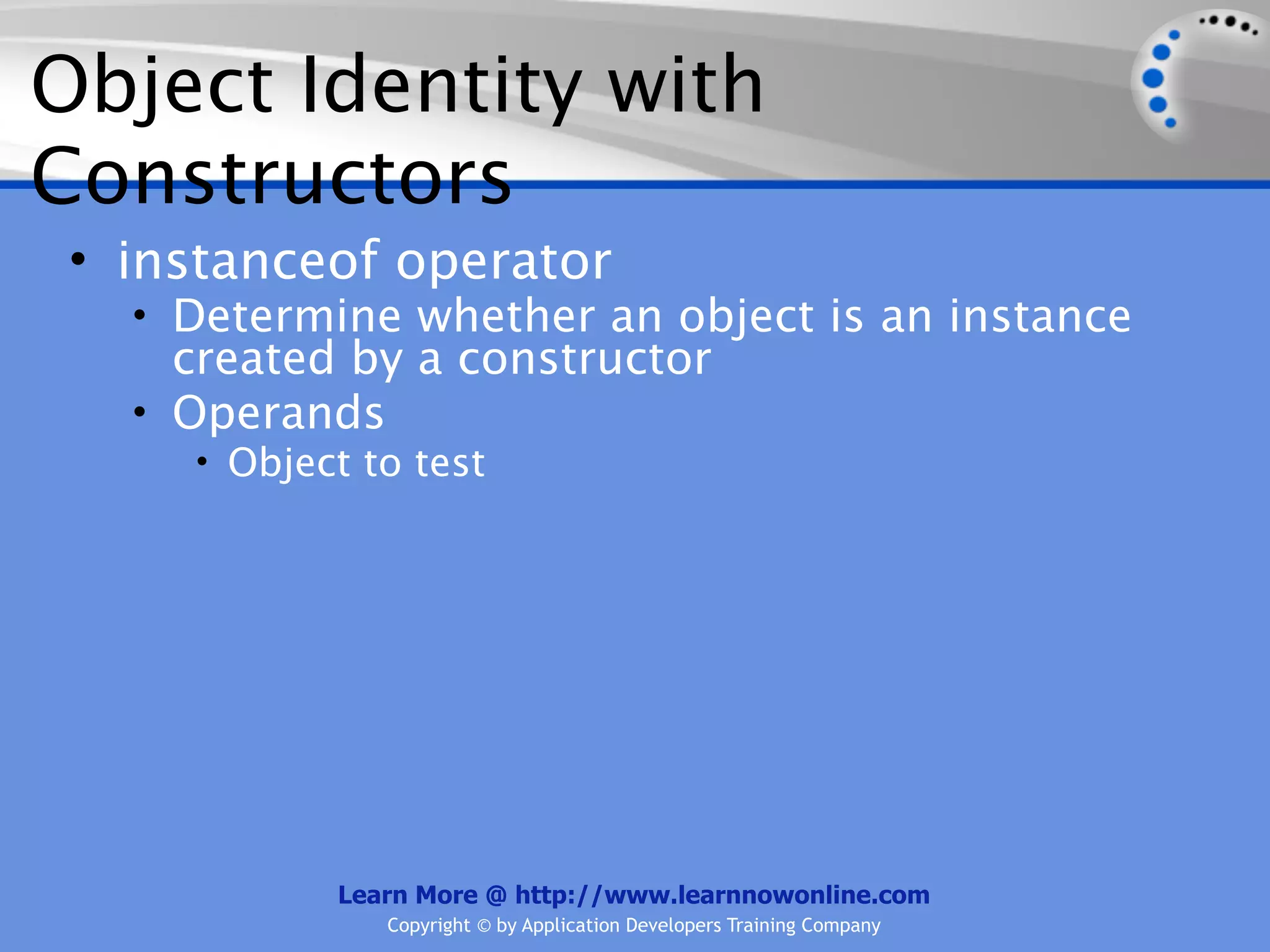 Object Identity with Constructors

• instanceof operator
• Determine whether an object is an instance created by a constructor
• Operands
• Object to test

Learn More @ http://www.learnnowonline.com
Copyright © by Application Developers Training Company